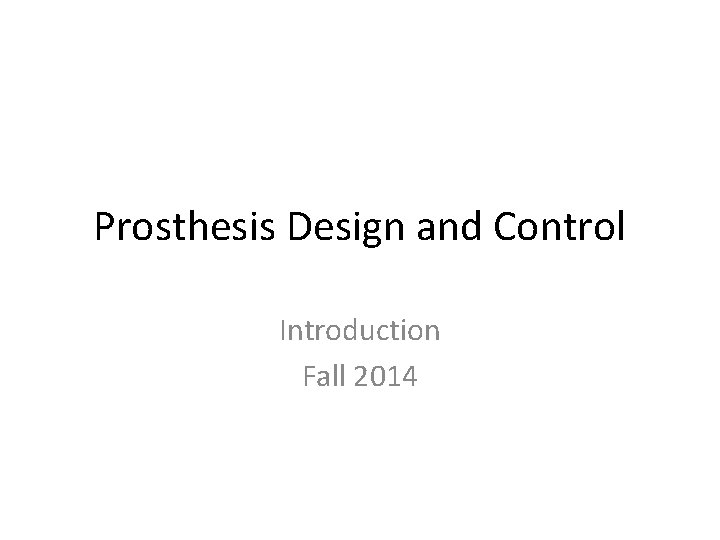 Prosthesis Design and Control

Introduction
Fall 2014